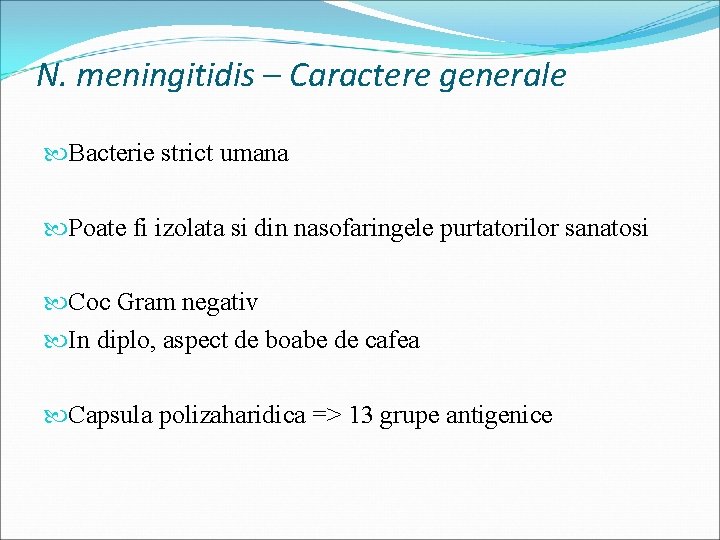 N. meningitidis – Caractere generale

Bacterie strict umana

Poate fi izolata si din nasofaringele purtatorilor sanatosi

Coc Gram negativ
In diplo, aspect de boabe de cafea

Capsula polizaharidica => 13 grupe antigenice